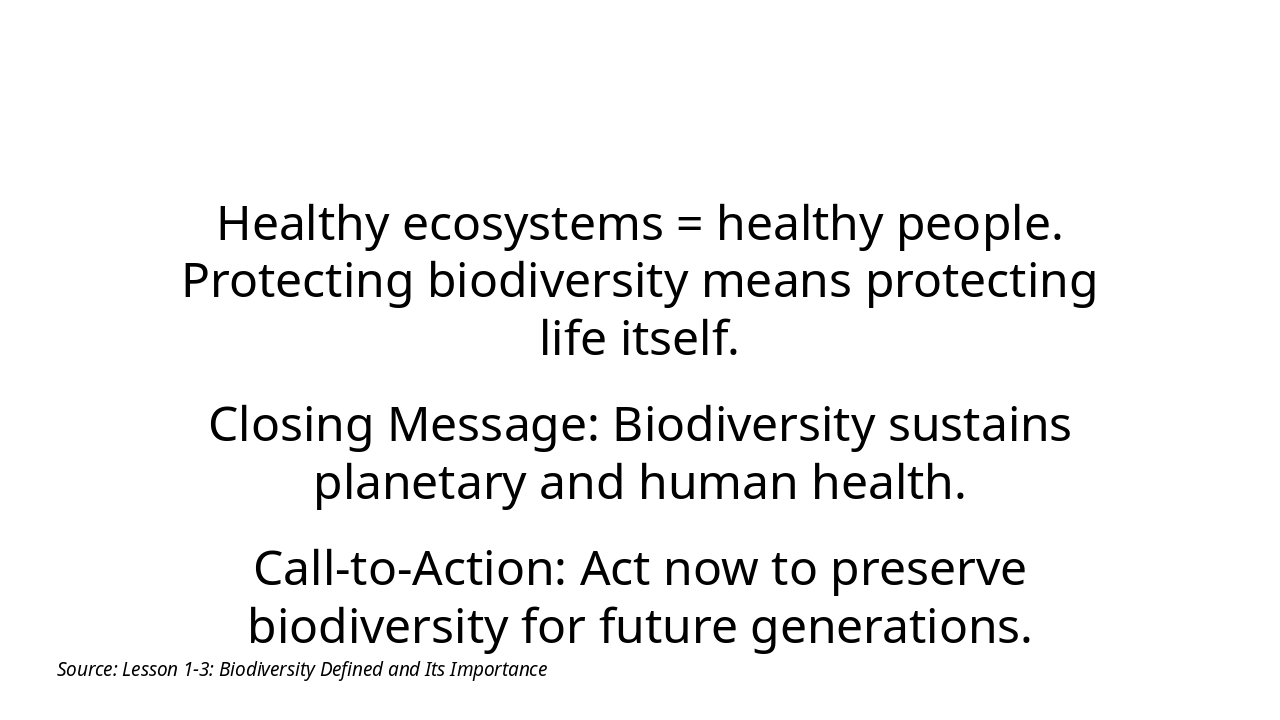 Healthy ecosystems = healthy people. Protecting biodiversity means protecting life itself.

Closing Message: Biodiversity sustains planetary and human health.

Call-to-Action: Act now to preserve biodiversity for future generations.

Source: Lesson 1-3: Biodiversity Defined and Its Importance